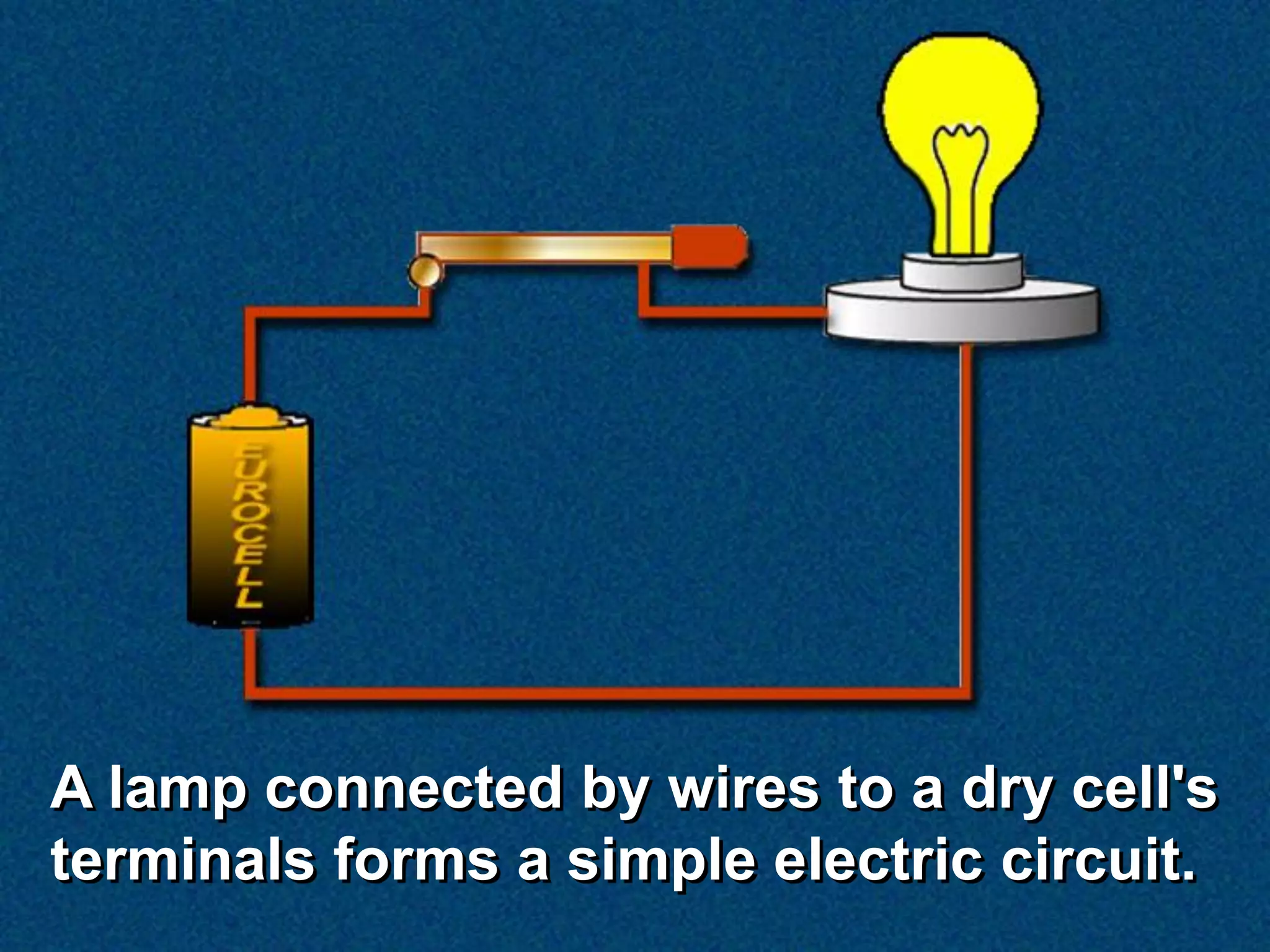 EUROCELL

A lamp connected by wires to a dry cell's terminals forms a simple electric circuit.